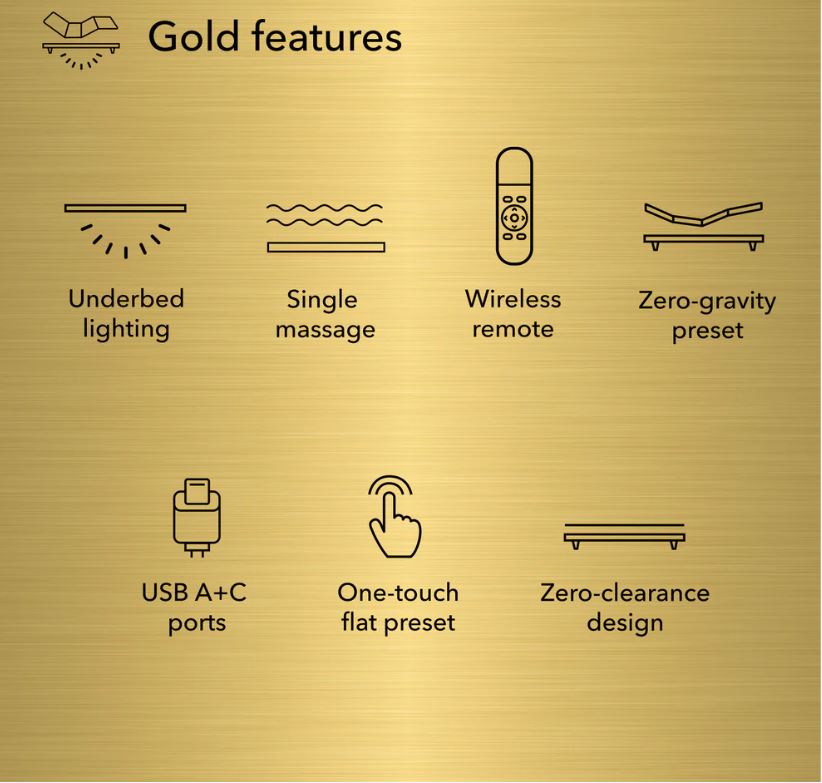 Gold features

Underbed lighting

Single massage

Wireless remote

Zero-gravity preset

USB A+C ports

One-touch flat preset

Zero-clearance design